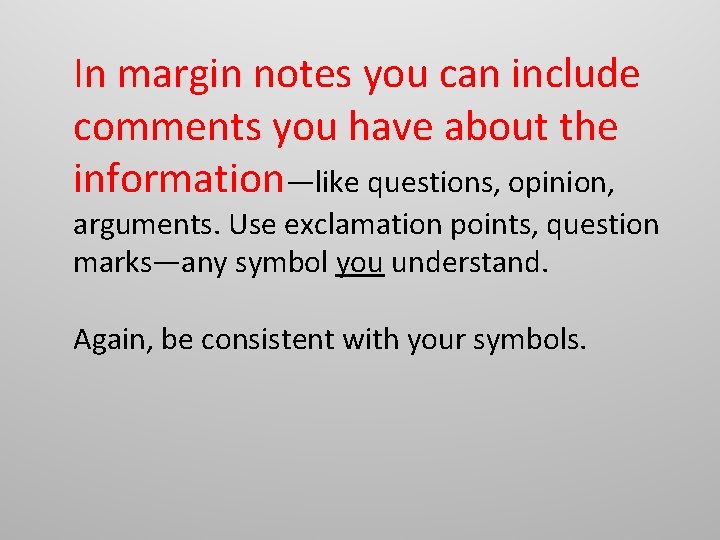 In margin notes you can include comments you have about the information—like questions, opinion, arguments. Use exclamation points, question marks—any symbol you understand.

Again, be consistent with your symbols.